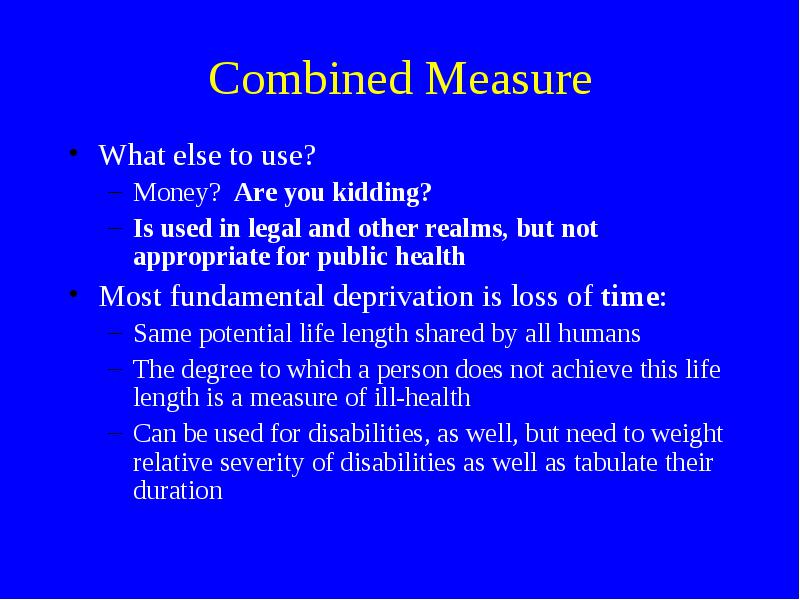 Combined Measure

• What else to use?
– Money? Are you kidding?
– Is used in legal and other realms, but not appropriate for public health
• Most fundamental deprivation is loss of time:
– Same potential life length shared by all humans
– The degree to which a person does not achieve this life length is a measure of ill-health
– Can be used for disabilities, as well, but need to weight relative severity of disabilities as well as tabulate their duration